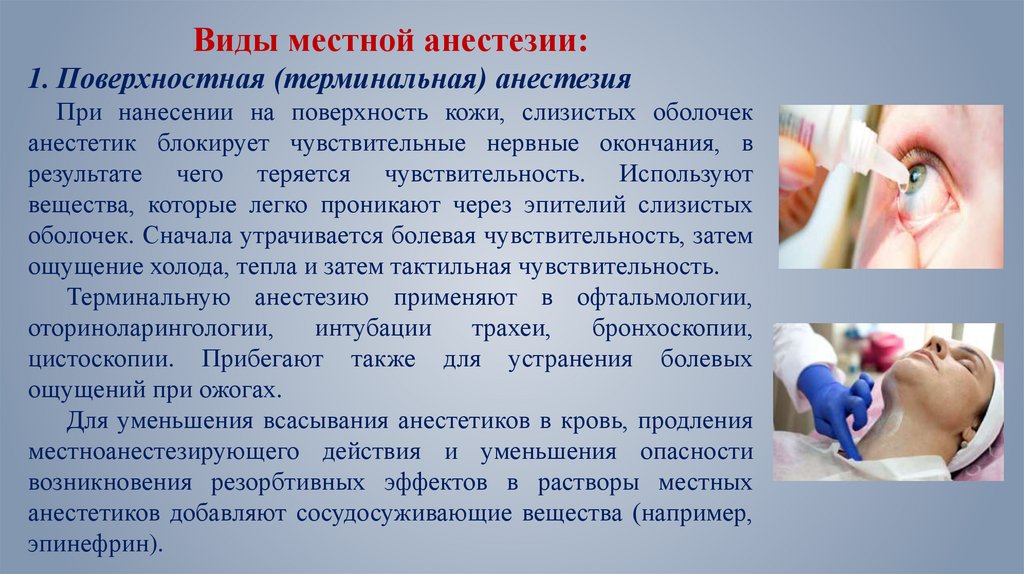 Виды местной анестезии:

1. Поверхностная (терминальная) анестезия

При нанесении на поверхность кожи, слизистых оболочек анестетик блокирует чувствительные нервные окончания, в результате чего теряется чувствительность. Используют вещества, которые легко проникают через эпителий слизистых оболочек. Сначала утрачивается болевая чувствительность, затем ощущение холода, тепла и затем тактильная чувствительность.

Терминальную анестезию применяют в офтальмологии, оториноларингологии, интубации трахеи, бронхоскопии, цистоскопии. Прибегают также для устранения болевых ощущений при ожогах.

Для уменьшения всасывания анестетиков в кровь, продления местноанестезирующего действия и уменьшения опасности возникновения резорбтивных эффектов в растворы местных анестетиков добавляют сосудосуживающие вещества (например, эпинефрин).